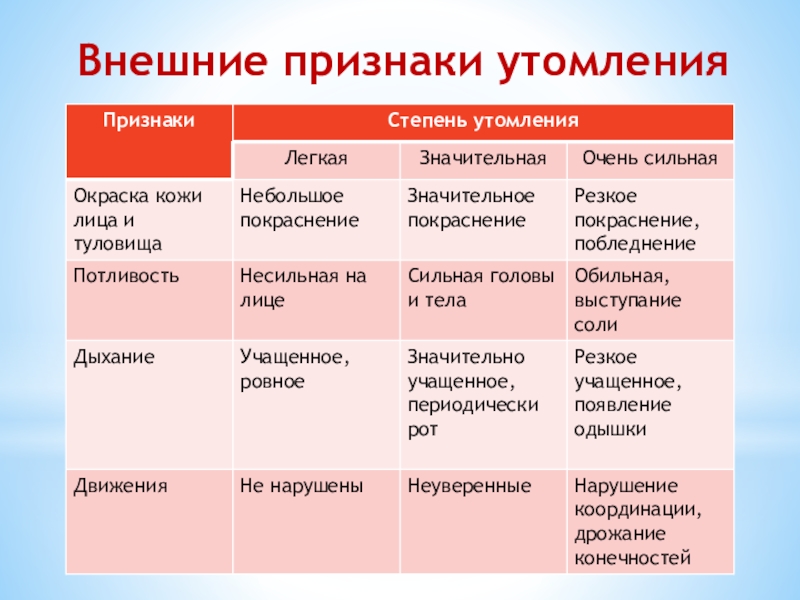 Внешние признаки утомления

| Признаки | Степень утомления | | |
|---|---|---|---|
| | Легкая | Значительная | Очень сильная |
| Окраска кожи лица и туловища | Небольшое покраснение | Значительное покраснение | Резкое покраснение, побледнение |
| Потливость | Несильная на лице | Сильная головы и тела | Обильная, выступание соли |
| Дыхание | Учащенное, ровное | Значительно учащенное, периодически рот | Резкое учащенное, появление одышки |
| Движения | Не нарушены | Неуверенные | Нарушение координации, дрожание конечностей |